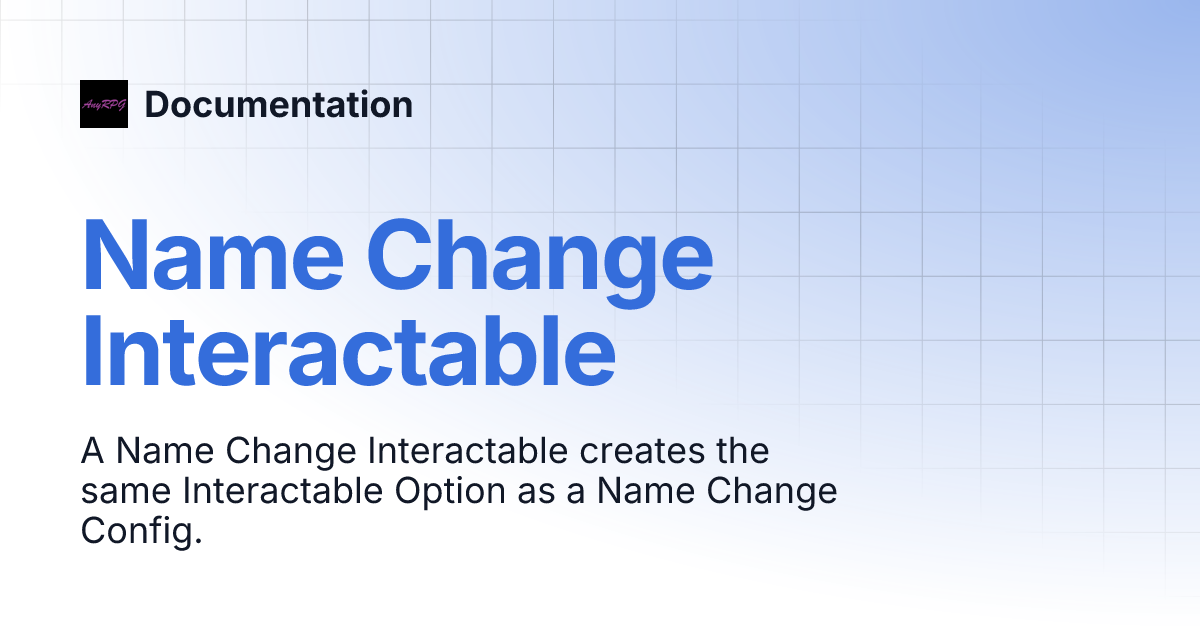 AnyRPG Documentation

Name Change Interactable

A Name Change Interactable creates the same Interactable Option as a Name Change Config.